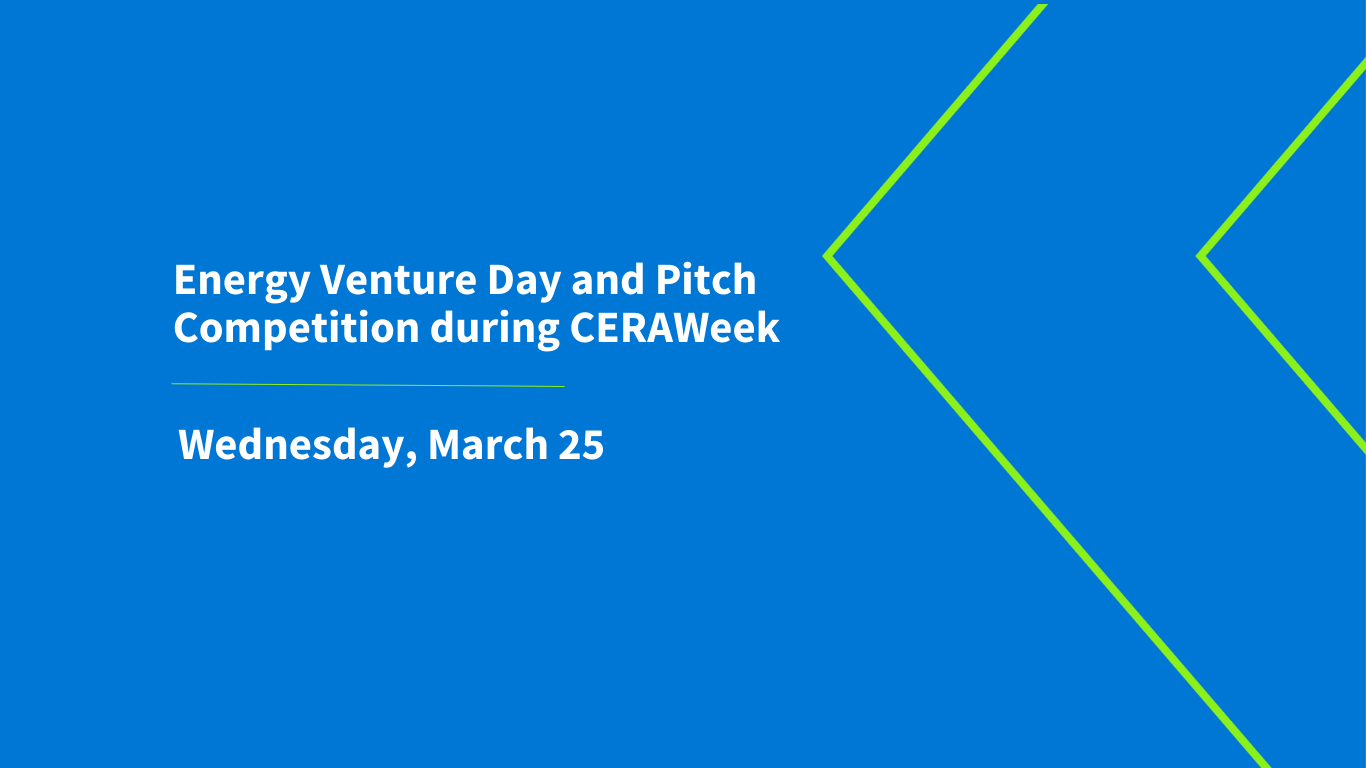 Energy Venture Day and Pitch Competition during CERAWeek

Wednesday, March 25